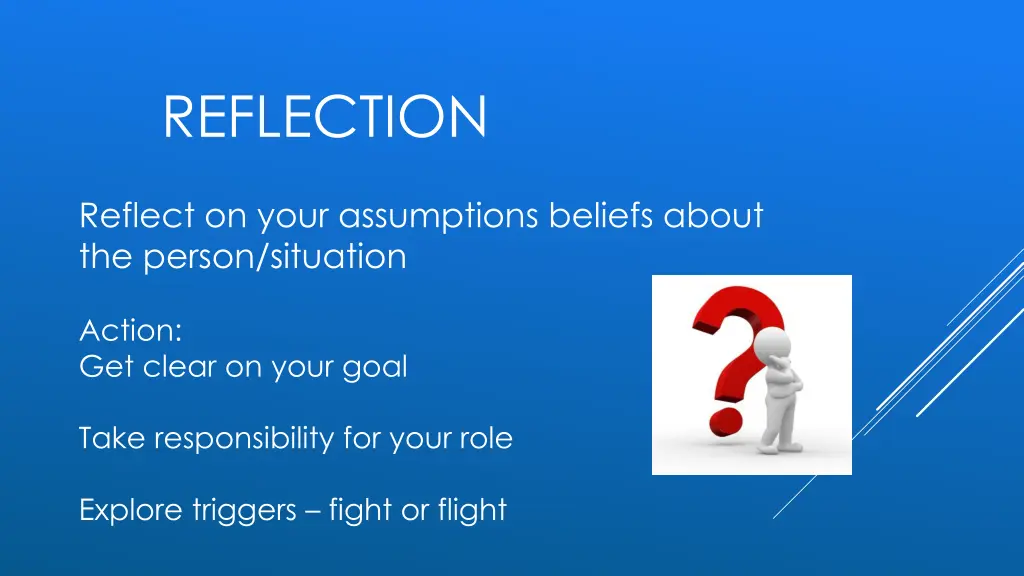 REFLECTION

Reflect on your assumptions beliefs about the person/situation

Action:
Get clear on your goal

Take responsibility for your role

Explore triggers – fight or flight